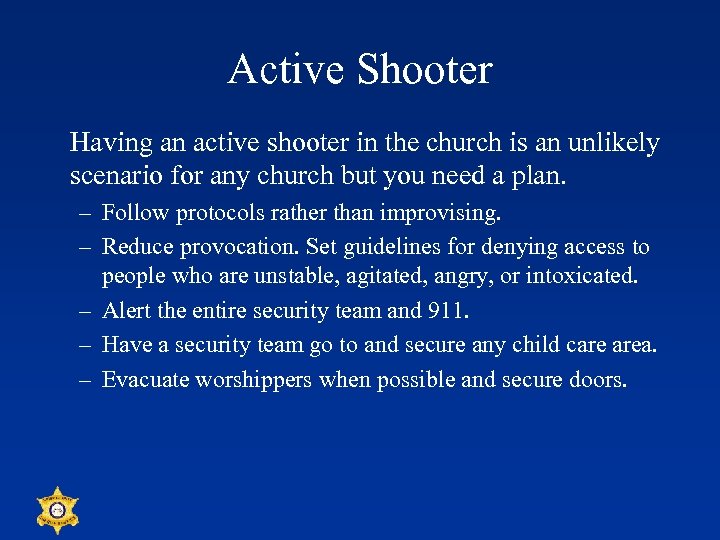 Active Shooter

Having an active shooter in the church is an unlikely scenario for any church but you need a plan.

– Follow protocols rather than improvising.
– Reduce provocation. Set guidelines for denying access to people who are unstable, agitated, angry, or intoxicated.
– Alert the entire security team and 911.
– Have a security team go to and secure any child care area.
– Evacuate worshippers when possible and secure doors.